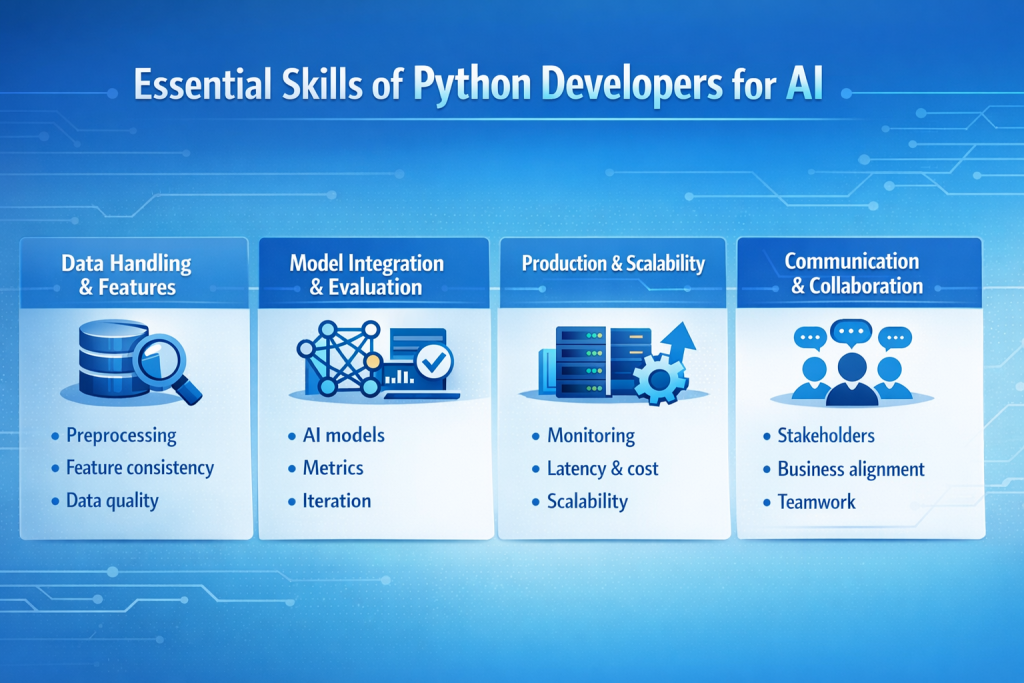 Essential Skills of Python Developers for AI

Data Handling & Features

• Preprocessing
• Feature consistency
• Data quality

Model Integration & Evaluation

• AI models
• Metrics
• Iteration

Production & Scalability

• Monitoring
• Latency & cost
• Scalability

Communication & Collaboration

• Stakeholders
• Business alignment
• Teamwork